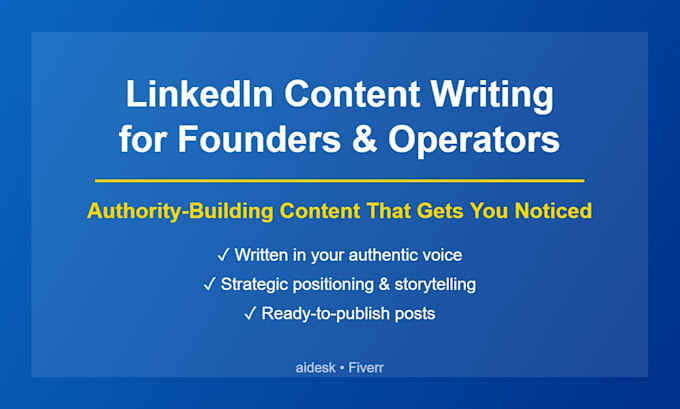 LinkedIn Content Writing for Founders & Operators

Authority-Building Content That Gets You Noticed

✓ Written in your authentic voice
✓ Strategic positioning & storytelling
✓ Ready-to-publish posts

aidesk • Fiverr